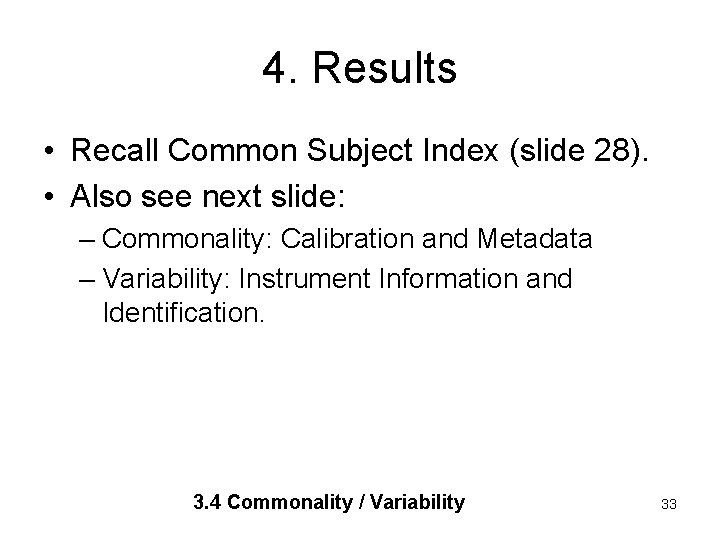 4. Results

• Recall Common Subject Index (slide 28).
• Also see next slide:
– Commonality: Calibration and Metadata
– Variability: Instrument Information and Identification.

3.4 Commonality / Variability

33